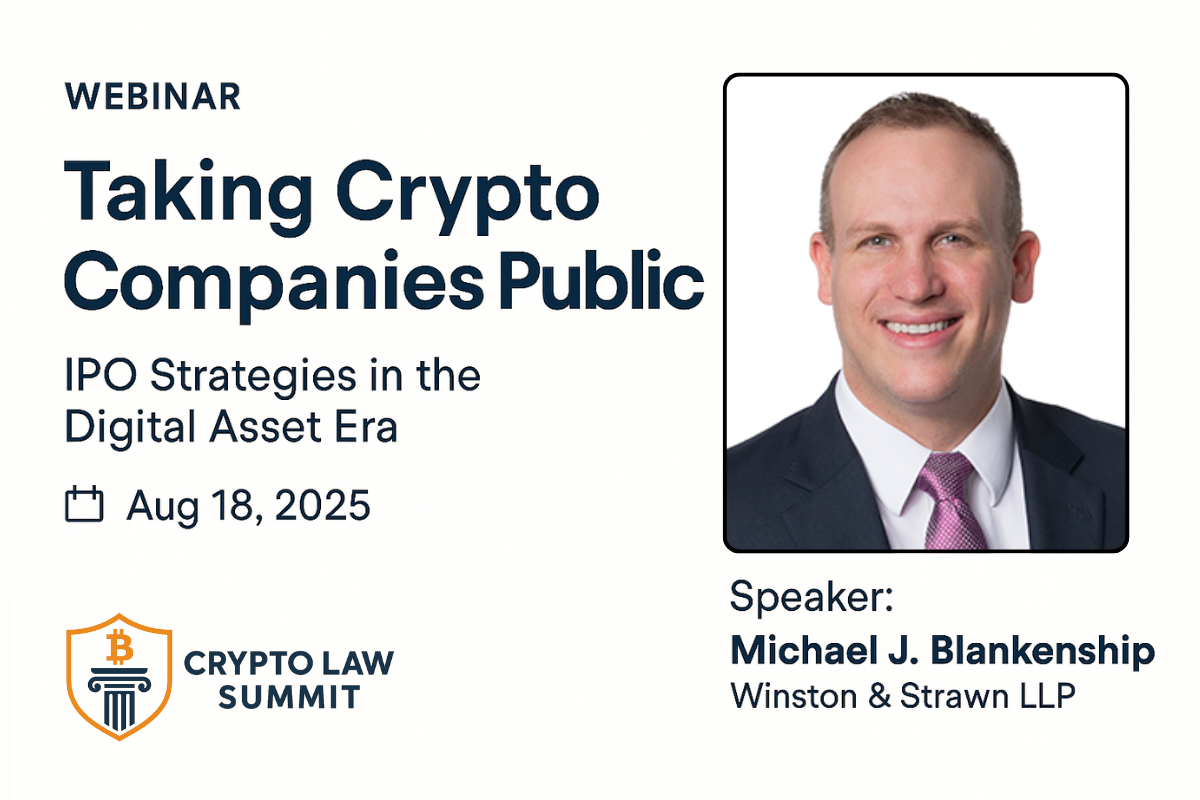 WEBINAR

Taking Crypto Companies Public

IPO Strategies in the Digital Asset Era

Aug 18, 2025

CRYPTO LAW SUMMIT

Speaker:
Michael J. Blankenship
Winston & Strawn LLP